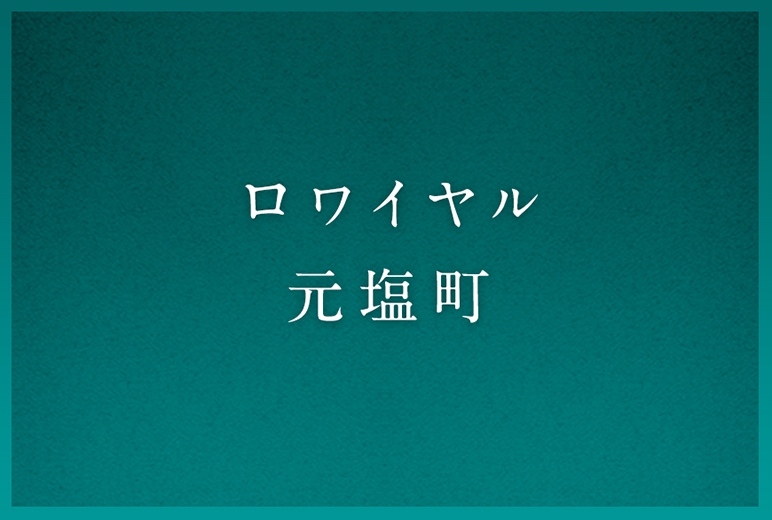 ロワイヤル
元塩町